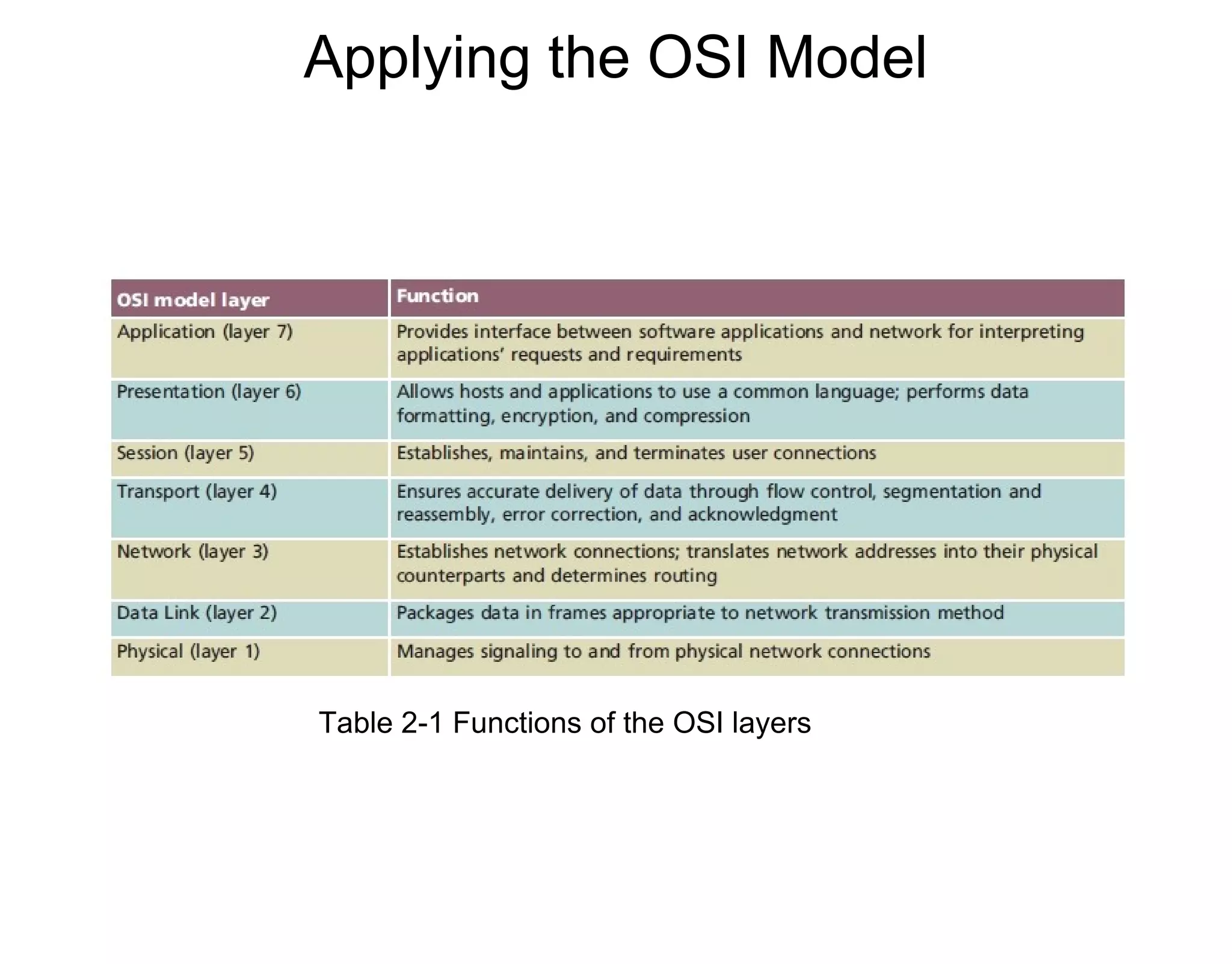 Applying the OSI Model

| OSI model layer | Function |
|---|---|
| Application (layer 7) | Provides interface between software applications and network for interpreting applications' requests and requirements |
| Presentation (layer 6) | Allows hosts and applications to use a common language; performs data formatting, encryption, and compression |
| Session (layer 5) | Establishes, maintains, and terminates user connections |
| Transport (layer 4) | Ensures accurate delivery of data through flow control, segmentation and reassembly, error correction, and acknowledgment |
| Network (layer 3) | Establishes network connections; translates network addresses into their physical counterparts and determines routing |
| Data Link (layer 2) | Packages data in frames appropriate to network transmission method |
| Physical (layer 1) | Manages signaling to and from physical network connections |

Table 2-1 Functions of the OSI layers